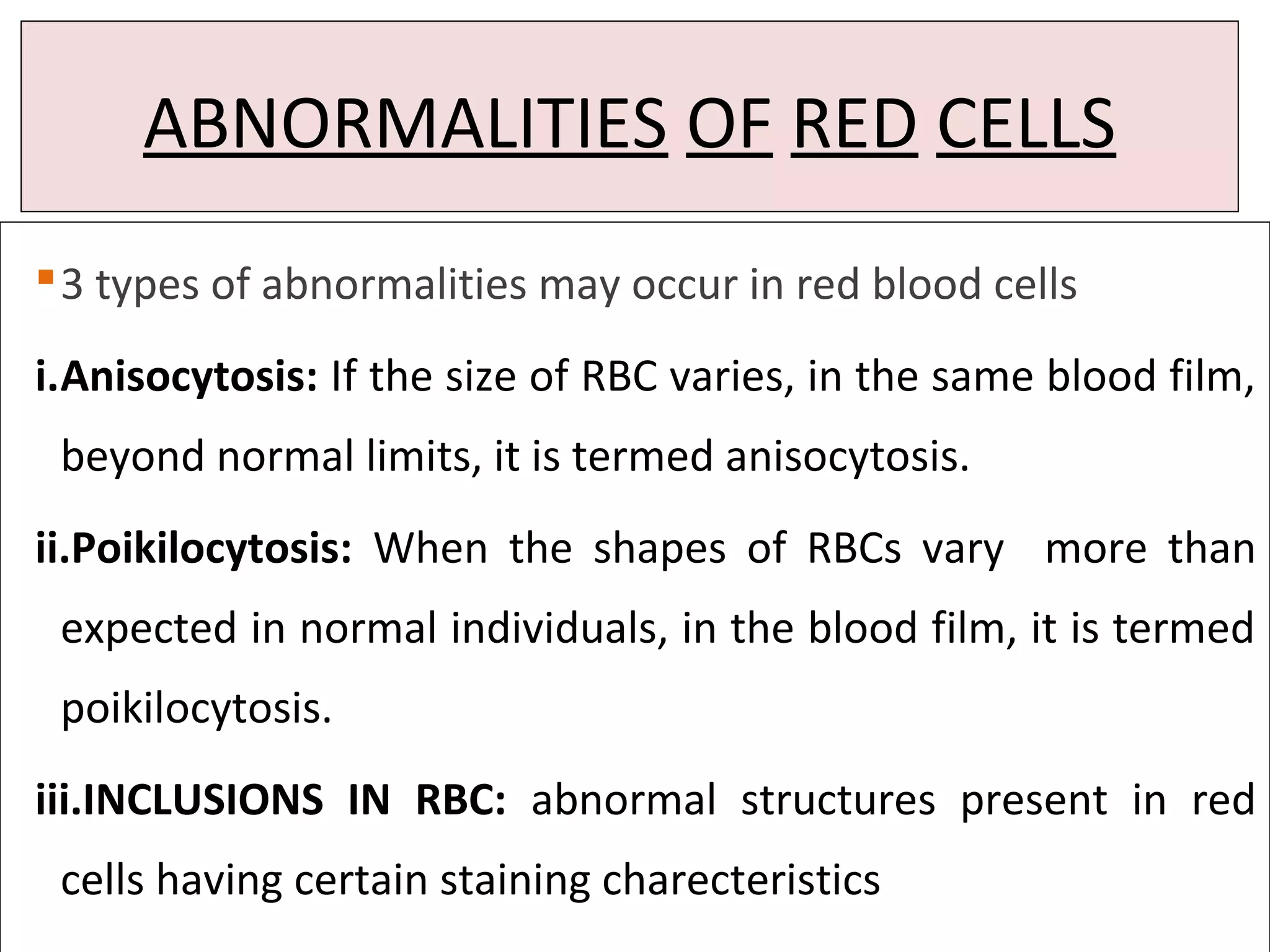 ABNORMALITIES OF RED CELLS

3 types of abnormalities may occur in red blood cells

i.Anisocytosis: If the size of RBC varies, in the same blood film, beyond normal limits, it is termed anisocytosis.

ii.Poikilocytosis: When the shapes of RBCs vary more than expected in normal individuals, in the blood film, it is termed poikilocytosis.

iii.INCLUSIONS IN RBC: abnormal structures present in red cells having certain staining charecteristics